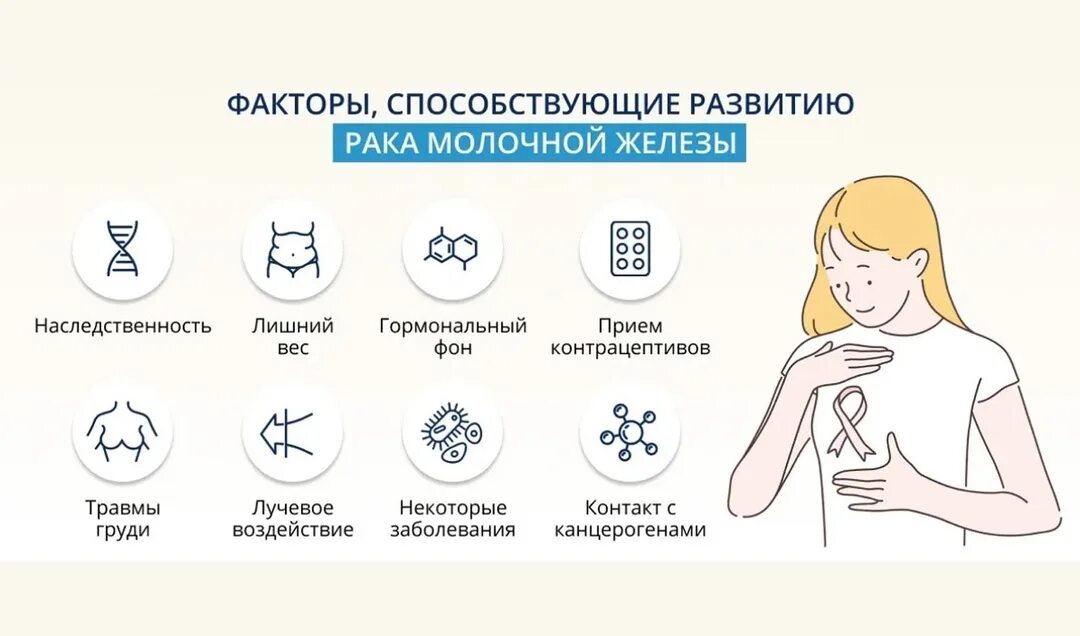 ФАКТОРЫ, СПОСОБСТВУЮЩИЕ РАЗВИТИЮ
РАКА МОЛОЧНОЙ ЖЕЛЕЗЫ

Наследственность

Лишний вес

Гормональный фон

Прием контрацептивов

Травмы груди

Лучевое воздействие

Некоторые заболевания

Контакт с канцерогенами